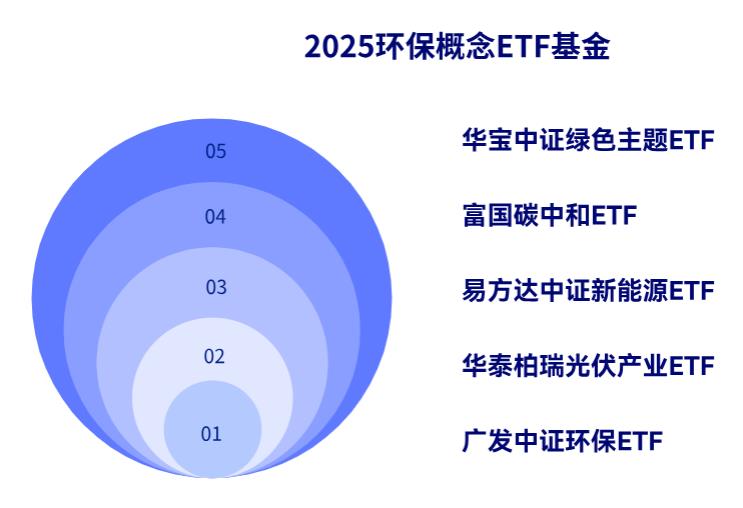 2025环保概念ETF基金

05

04

03

02

01

华宝中证绿色主题ETF

富国碳中和ETF

易方达中证新能源ETF

华泰柏瑞光伏产业ETF

广发中证环保ETF